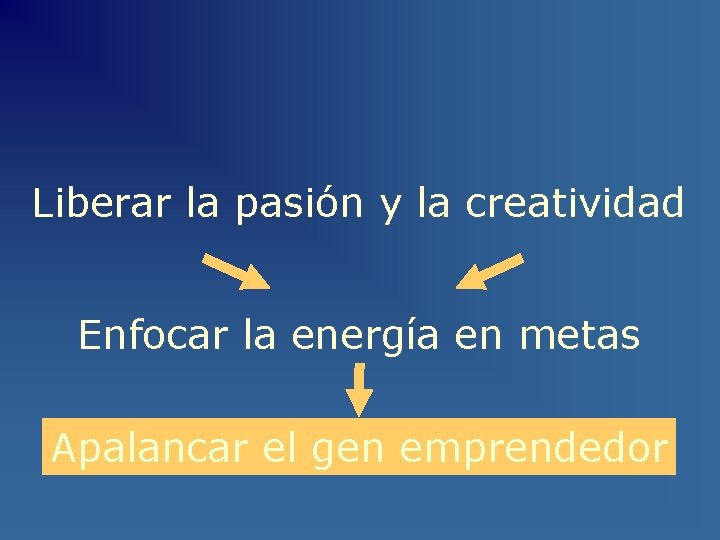 Liberar la pasión y la creatividad

Enfocar la energía en metas

Apalancar el gen emprendedor